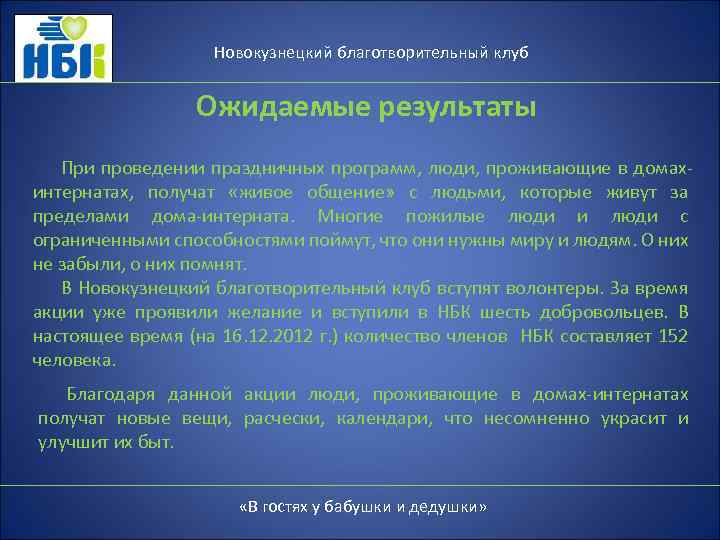 НБК

Новокузнецкий благотворительный клуб

Ожидаемые результаты

При проведении праздничных программ, люди, проживающие в домах-интернатах, получат «живое общение» с людьми, которые живут за пределами дома-интерната. Многие пожилые люди и люди с ограниченными способностями поймут, что они нужны миру и людям. О них не забыли, о них помнят.

В Новокузнецкий благотворительный клуб вступят волонтеры. За время акции уже проявили желание и вступили в НБК шесть добровольцев. В настоящее время (на 16.12.2012 г.) количество членов НБК составляет 152 человека.

Благодаря данной акции люди, проживающие в домах-интернатах получат новые вещи, расчески, календари, что несомненно украсит и улучшит их быт.

«В гостях у бабушки и дедушки»